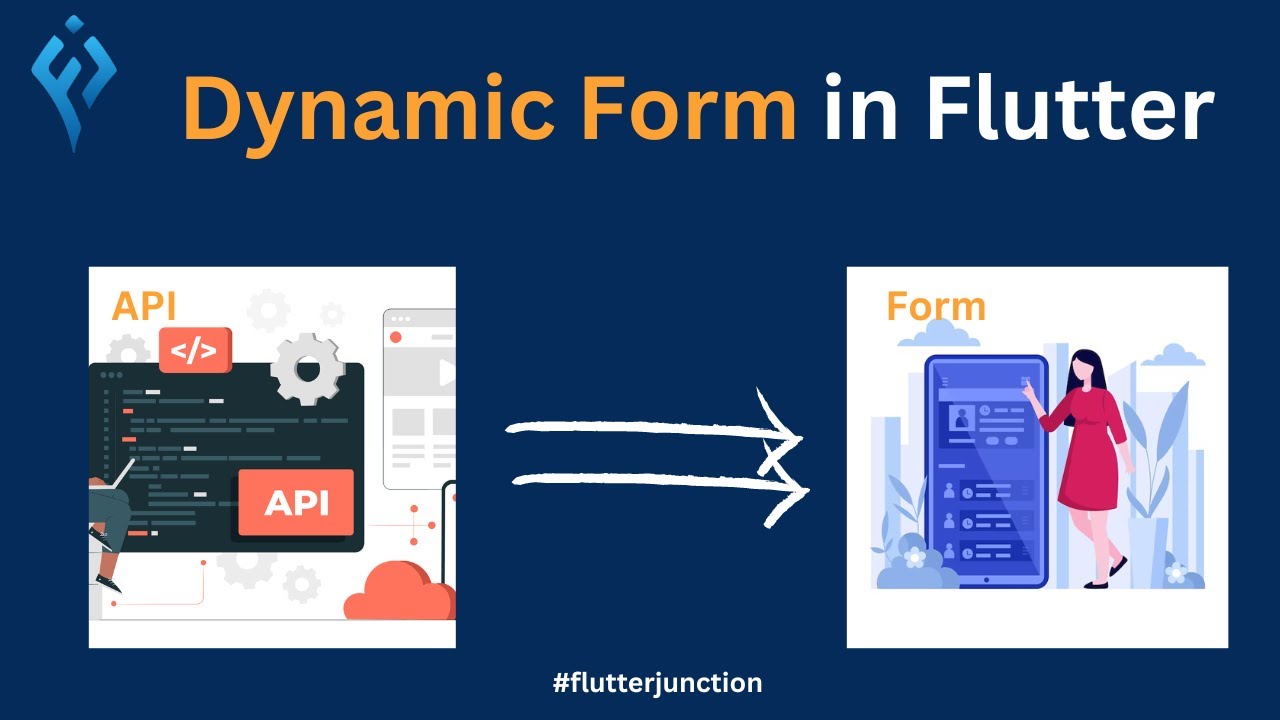 Dynamic Form in Flutter

API

</>

API

Form

#flutterjunction